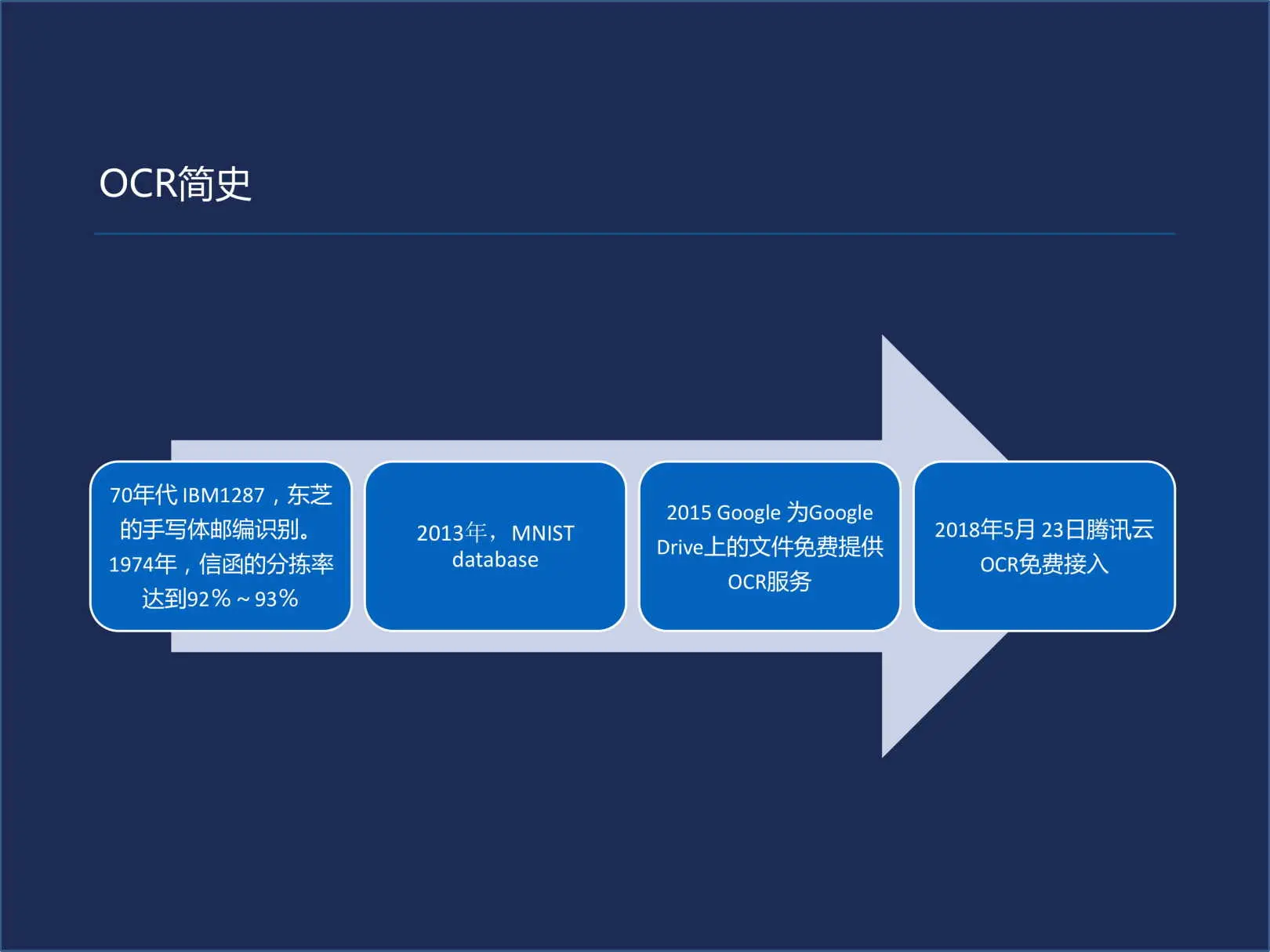 OCR简史

70年代 IBM1287，东芝的手写体邮编识别。1974年，信函的分拣率达到92%～93%

2013年，MNIST database

2015 Google 为Google Drive上的文件免费提供OCR服务

2018年5月 23日腾讯云OCR免费接入